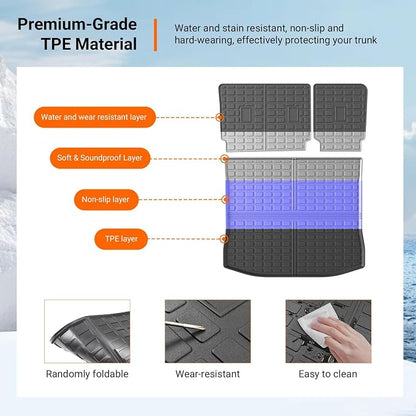 Premium-Grade TPE Material

Water and stain resistant, non-slip and hard-wearing, effectively protecting your trunk

Water and wear resistant layer

Soft & Soundproof Layer

Non-slip layer

TPE layer

Randomly foldable

Wear-resistant

Easy to clean